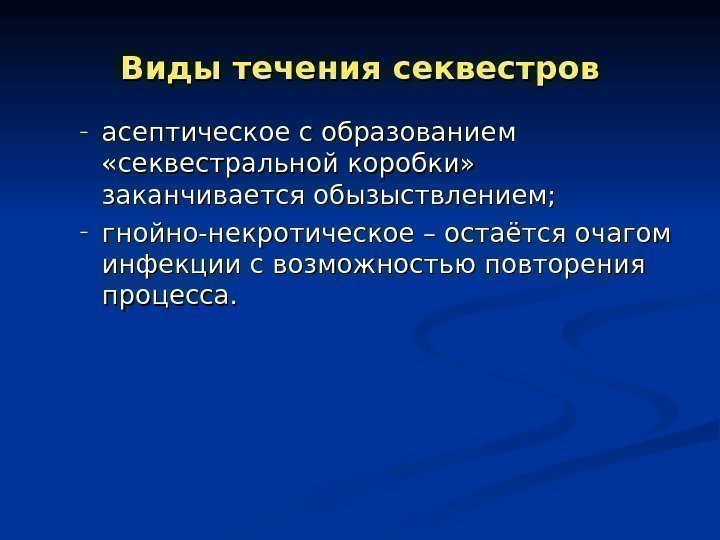 Виды течения секвестров

- асептическое с образованием «секвестральной коробки» заканчивается обызыствлением;
- гнойно-некротическое – остаётся очагом инфекции с возможностью повторения процесса.